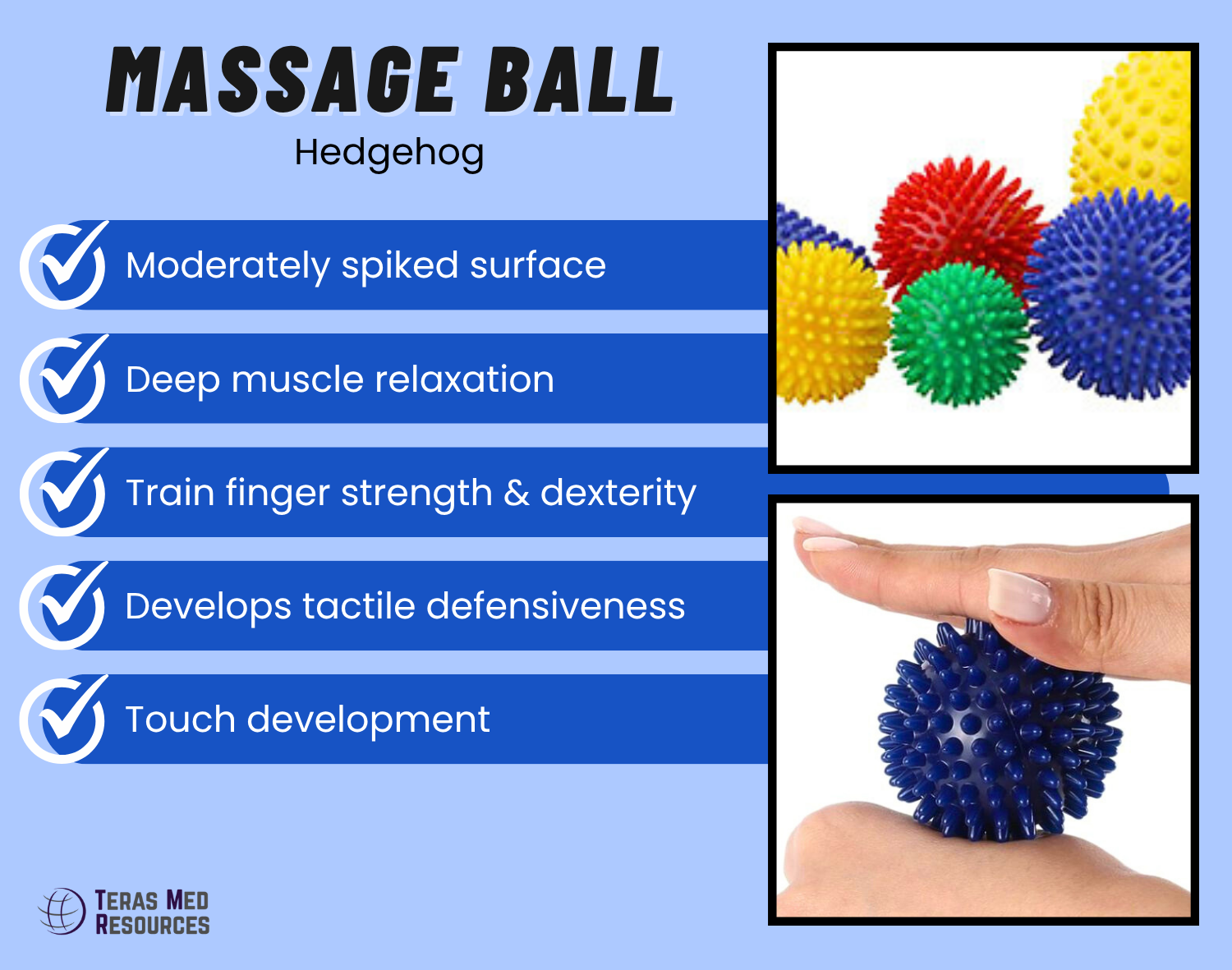 MASSAGE BALL
Hedgehog

Moderately spiked surface

Deep muscle relaxation

Train finger strength & dexterity

Develops tactile defensiveness

Touch development

TERAS MED RESOURCES